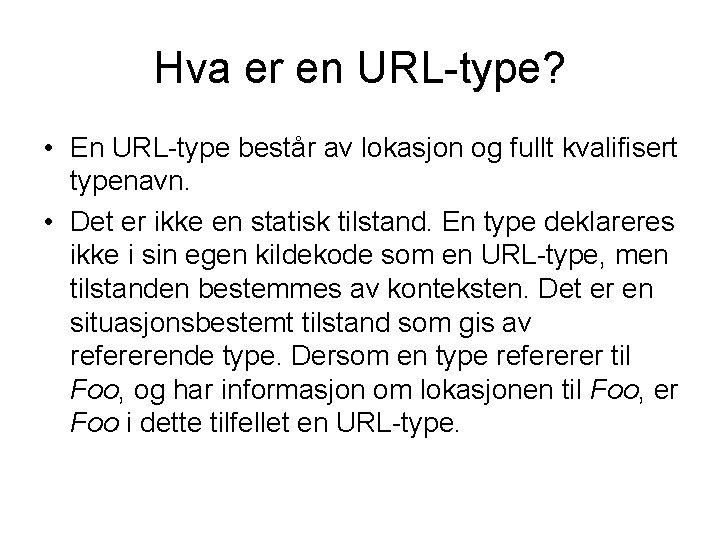 Hva er en URL-type?

• En URL-type består av lokasjon og fullt kvalifisert typenavn.

• Det er ikke en statisk tilstand. En type deklareres ikke i sin egen kildekode som en URL-type, men tilstanden bestemmes av konteksten. Det er en situasjonsbestemt tilstand som gis av refererende type. Dersom en type refererer til Foo, og har informasjon om lokasjonen til Foo, er Foo i dette tilfellet en URL-type.